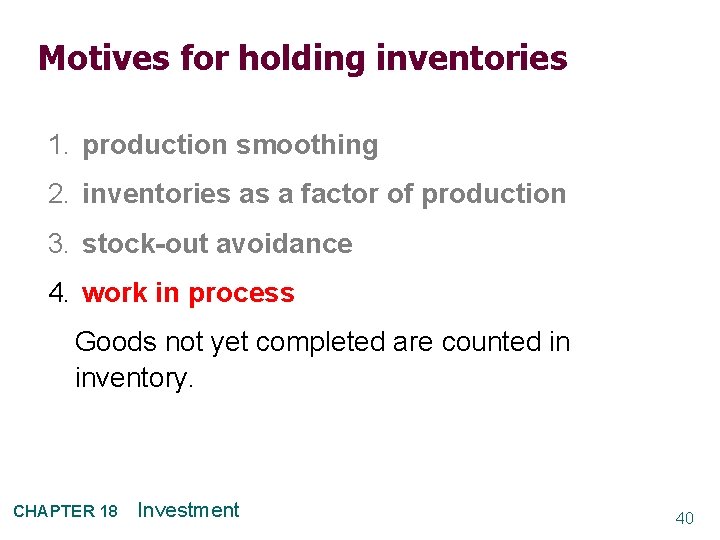 Motives for holding inventories

1. production smoothing
2. inventories as a factor of production
3. stock-out avoidance
4. work in process

Goods not yet completed are counted in inventory.

CHAPTER 18 Investment

40